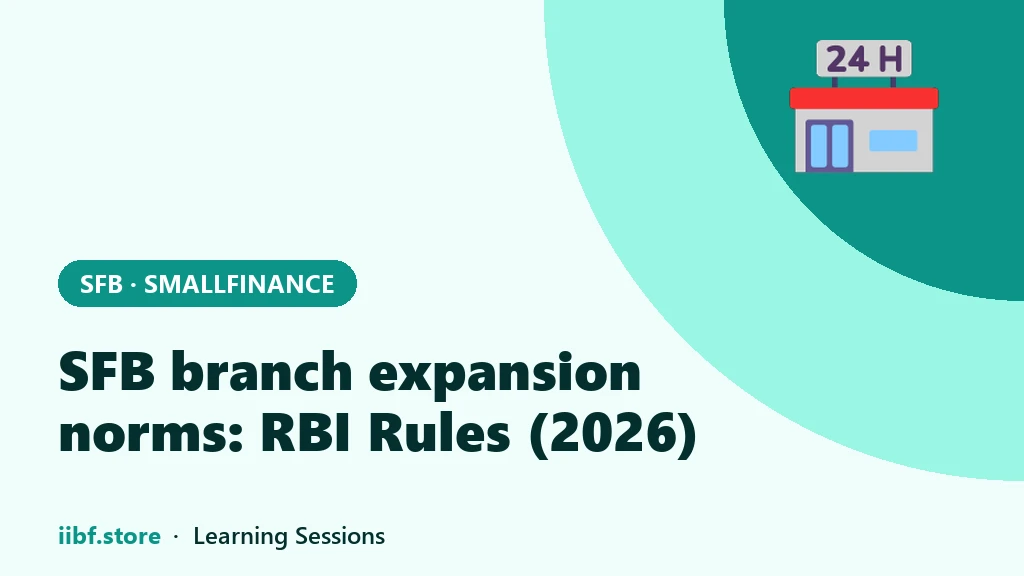 24 H

SFB · SMALLFINANCE

SFB branch expansion norms: RBI Rules (2026)

iibf.store · Learning Sessions